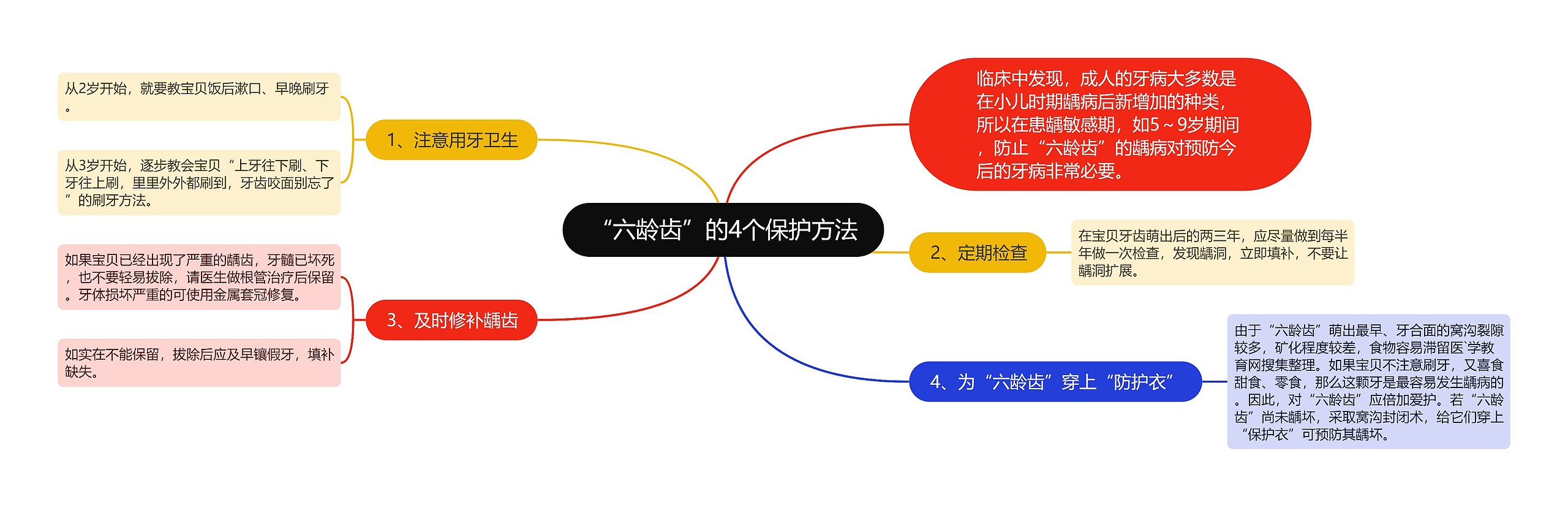 “六龄齿”的4个保护方法

临床中发现，成人的牙病大多数是在小儿时期龋病后新增加的种类，所以在患龋敏感期，如5～9岁期间，防止“六龄齿”的龋病对预防今后的牙病非常必要。

1、注意用牙卫生

从2岁开始，就要教宝贝饭后漱口、早晚刷牙。

从3岁开始，逐步教会宝贝“上牙往下刷、下牙往上刷，里里外外都刷到，牙齿咬面别忘了”的刷牙方法。

2、定期检查

在宝贝牙齿萌出后的两三年，应尽量做到每半年做一次检查，发现龋洞，立即填补，不要让龋洞扩展。

3、及时修补龋齿

如果宝贝已经出现了严重的龋齿，牙髓已坏死，也不要轻易拔除，请医生做根管治疗后保留。牙体损坏严重的可使用金属套冠修复。

如实在不能保留，拔除后应及早镶假牙，填补缺失。

4、为“六龄齿”穿上“防护衣”

由于“六龄齿”萌出最早、牙合面的窝沟裂隙较多，矿化程度较差，食物容易滞留医`学教育网搜集整理。如果宝贝不注意刷牙，又喜食甜食、零食，那么这颗牙是最容易发生龋病的。因此，对“六龄齿”应倍加爱护。若“六龄齿”尚未龋坏，采取窝沟封闭术，给它们穿上“保护衣”可预防其龋坏。